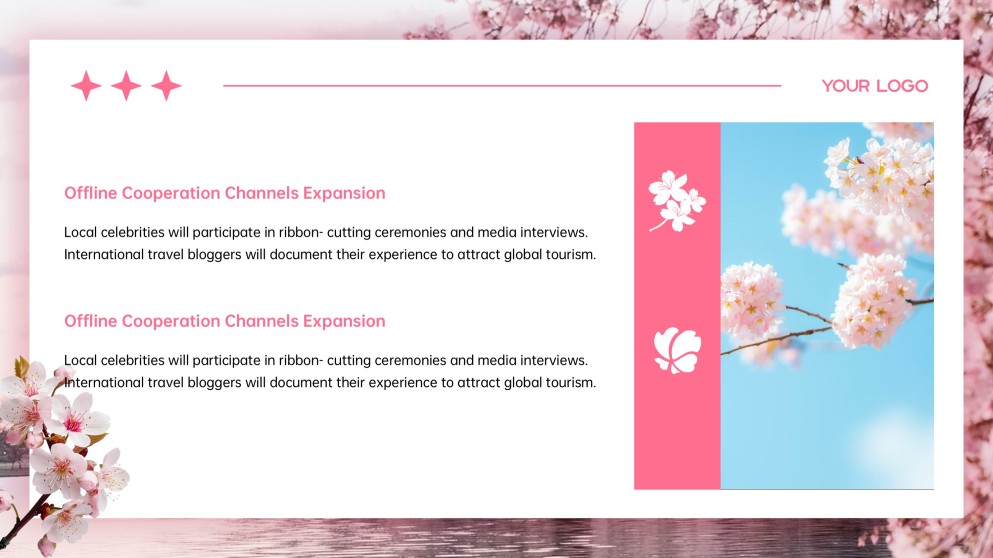 YOUR LOGO

Offline Cooperation Channels Expansion

Local celebrities will participate in ribbon- cutting ceremonies and media interviews. International travel bloggers will document their experience to attract global tourism.

Offline Cooperation Channels Expansion

Local celebrities will participate in ribbon- cutting ceremonies and media interviews. International travel bloggers will document their experience to attract global tourism.